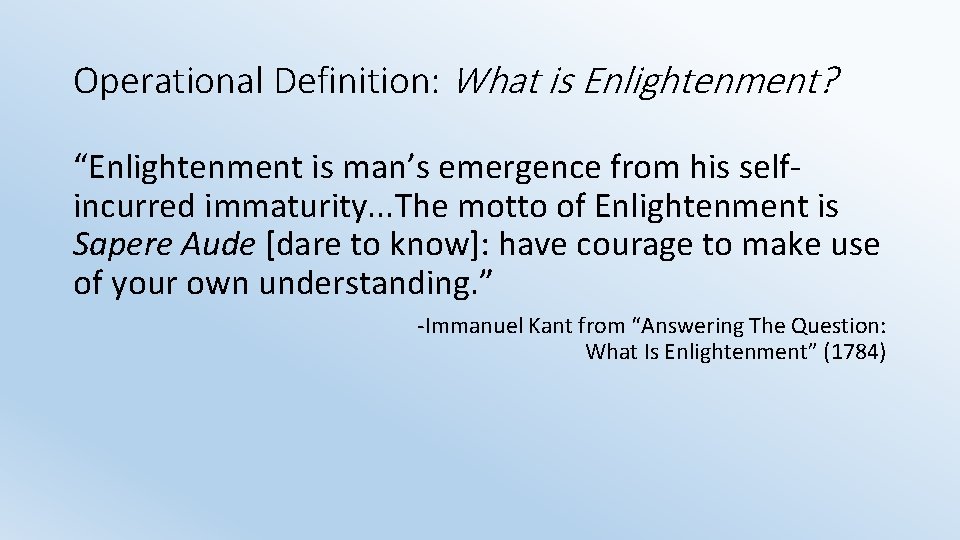 Operational Definition: What is Enlightenment?

“Enlightenment is man’s emergence from his self-incurred immaturity...The motto of Enlightenment is Sapere Aude [dare to know]: have courage to make use of your own understanding.”

-Immanuel Kant from “Answering The Question: What Is Enlightenment” (1784)